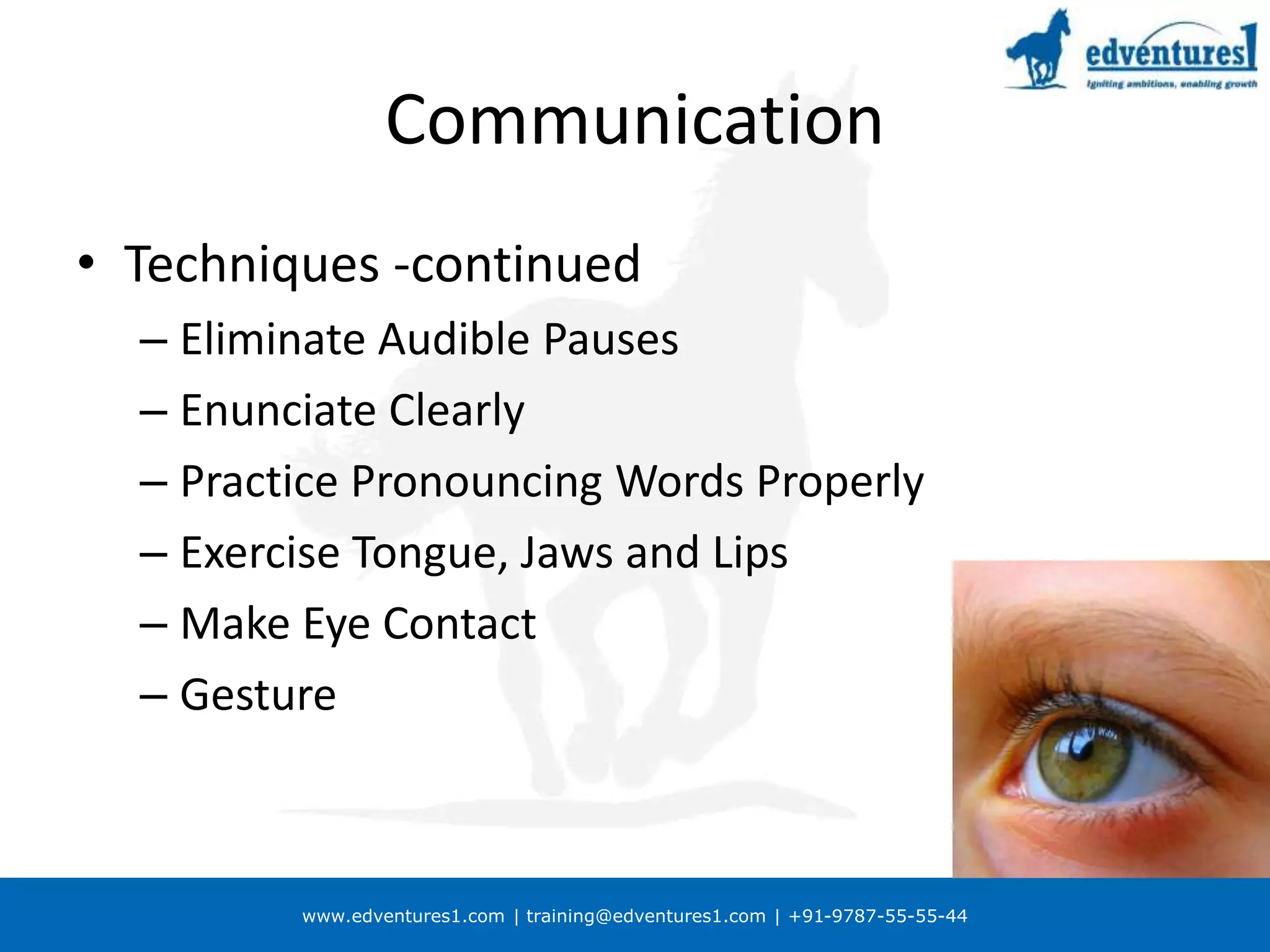 edventures1
Igniting ambitions, enabling growth

Communication

• Techniques -continued
– Eliminate Audible Pauses
– Enunciate Clearly
– Practice Pronouncing Words Properly
– Exercise Tongue, Jaws and Lips
– Make Eye Contact
– Gesture

www.edventures1.com | training@edventures1.com | +91-9787-55-55-44